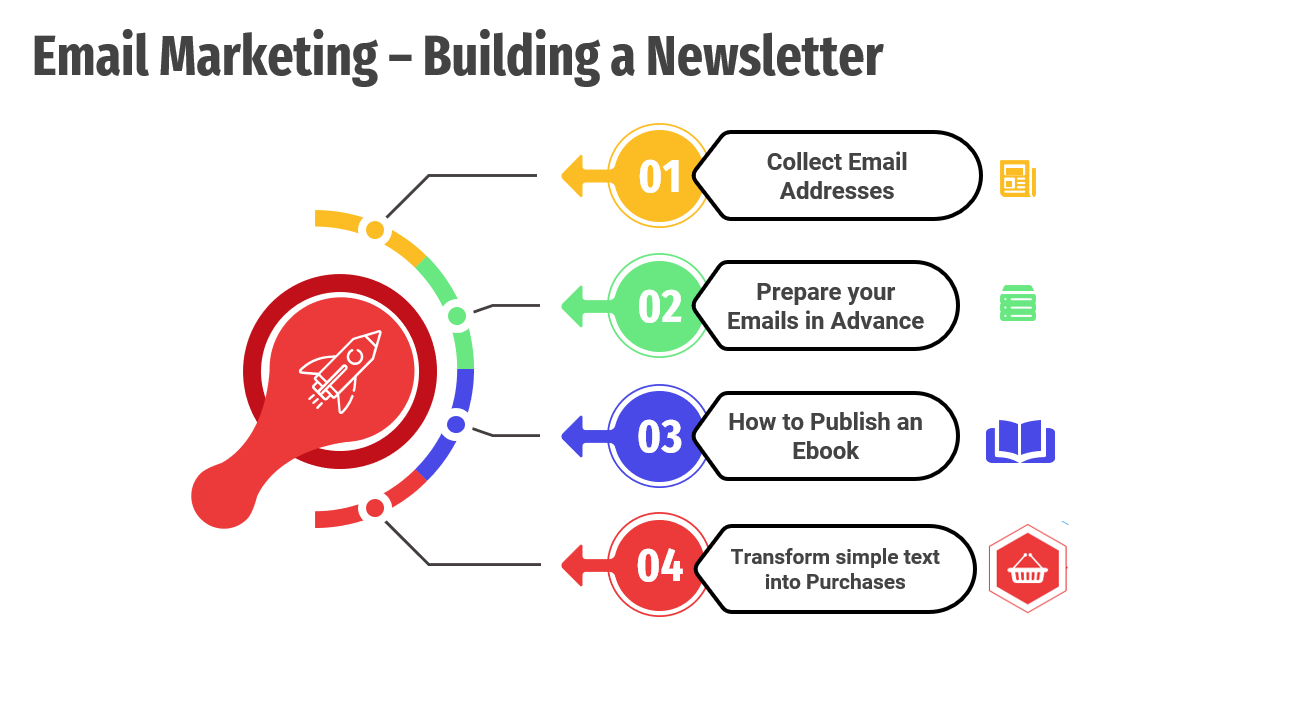 Email Marketing – Building a Newsletter

01
Collect Email Addresses

02
Prepare your Emails in Advance

03
How to Publish an Ebook

04
Transform simple text into Purchases